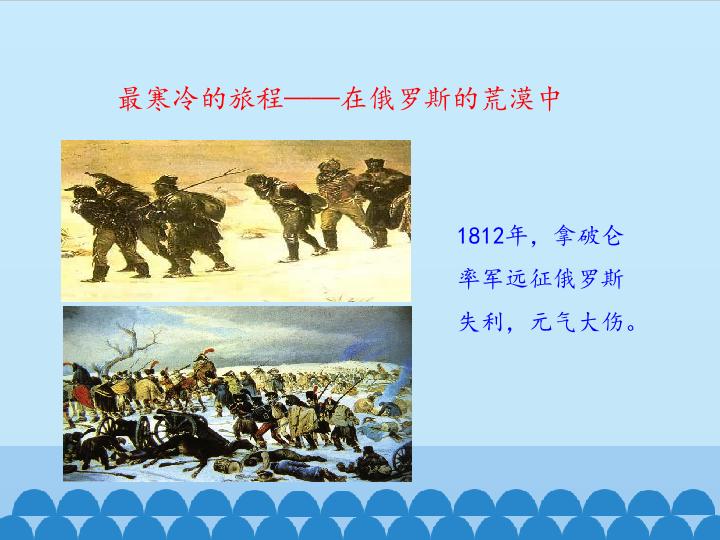 最寒冷的旅程——在俄罗斯的荒漠中

1812年，拿破仑率军远征俄罗斯失利，元气大伤。